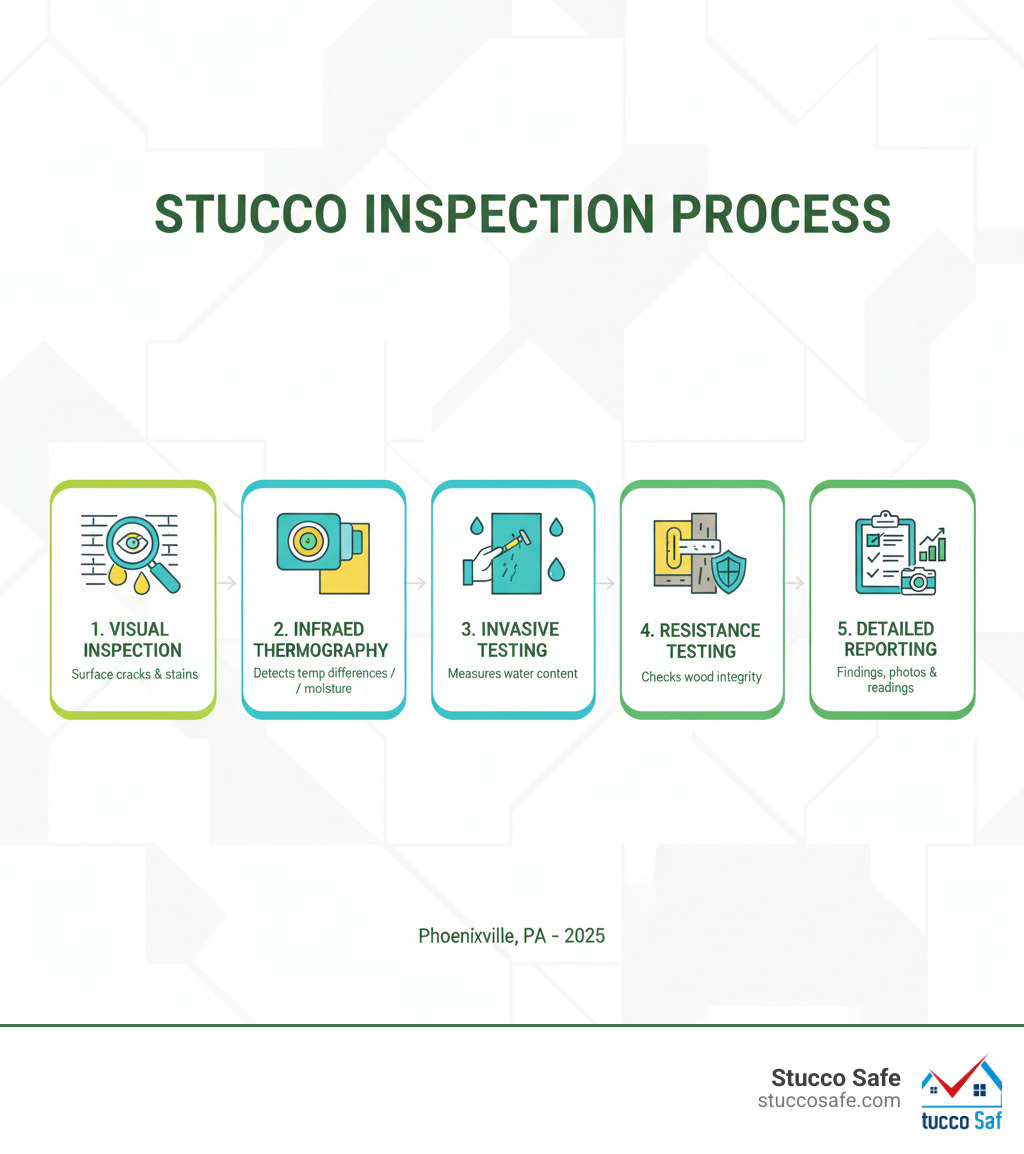 STUCCO INSPECTION PROCESS

1. VISUAL INSPECTION
Surface cracks & stains

2. INFRAED THERMOGRAPHY
Detects temp differences / / moisture

3. INVASIVE TESTING
Measures water content

4. RESISTANCE TESTING
Checks wood integrity

5. DETAILED REPORTING
Findings, photos & readings

Phoenixville, PA - 2025

Stucco Safe
stuccosafe.com

tucco Saf